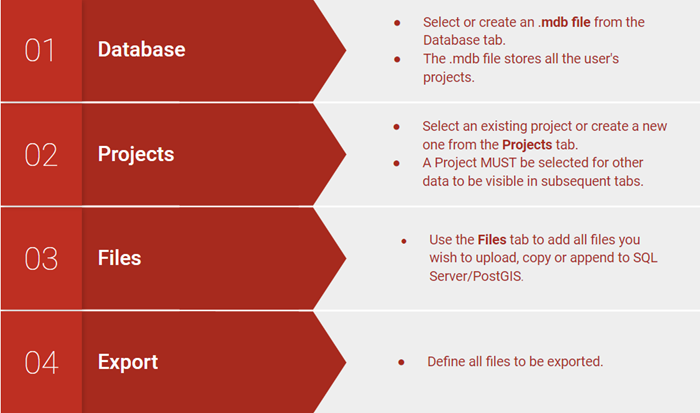 01 Database

- Select or create an .mdb file from the Database tab.
- The .mdb file stores all the user's projects.

02 Projects

- Select an existing project or create a new one from the Projects tab.
- A Project MUST be selected for other data to be visible in subsequent tabs.

03 Files

- Use the Files tab to add all files you wish to upload, copy or append to SQL Server/PostGIS.

04 Export

- Define all files to be exported.